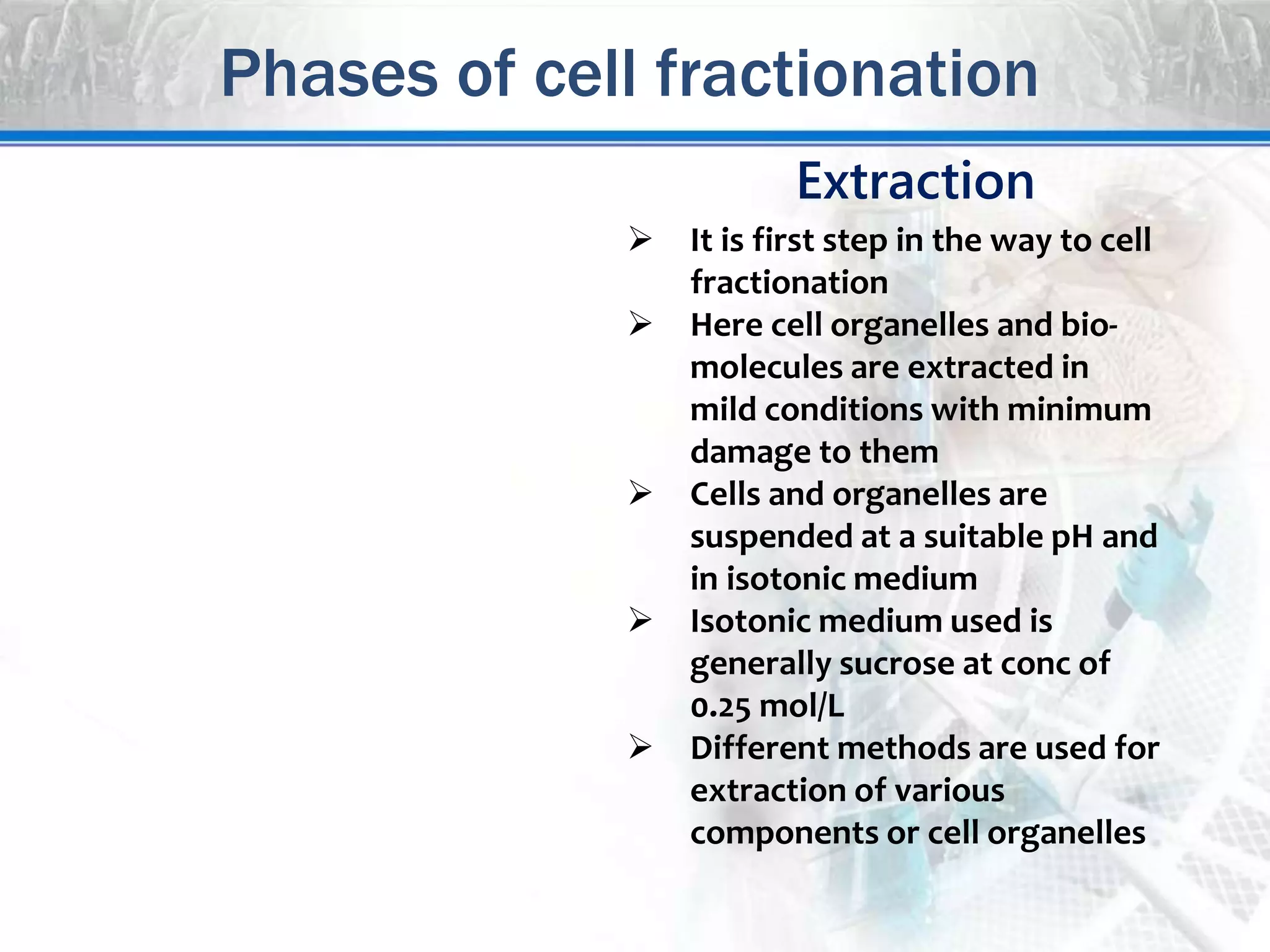 Phases of cell fractionation

Extraction

➢ It is first step in the way to cell fractionation
➢ Here cell organelles and bio-molecules are extracted in mild conditions with minimum damage to them
➢ Cells and organelles are suspended at a suitable pH and in isotonic medium
➢ Isotonic medium used is generally sucrose at conc of 0.25 mol/L
➢ Different methods are used for extraction of various components or cell organelles